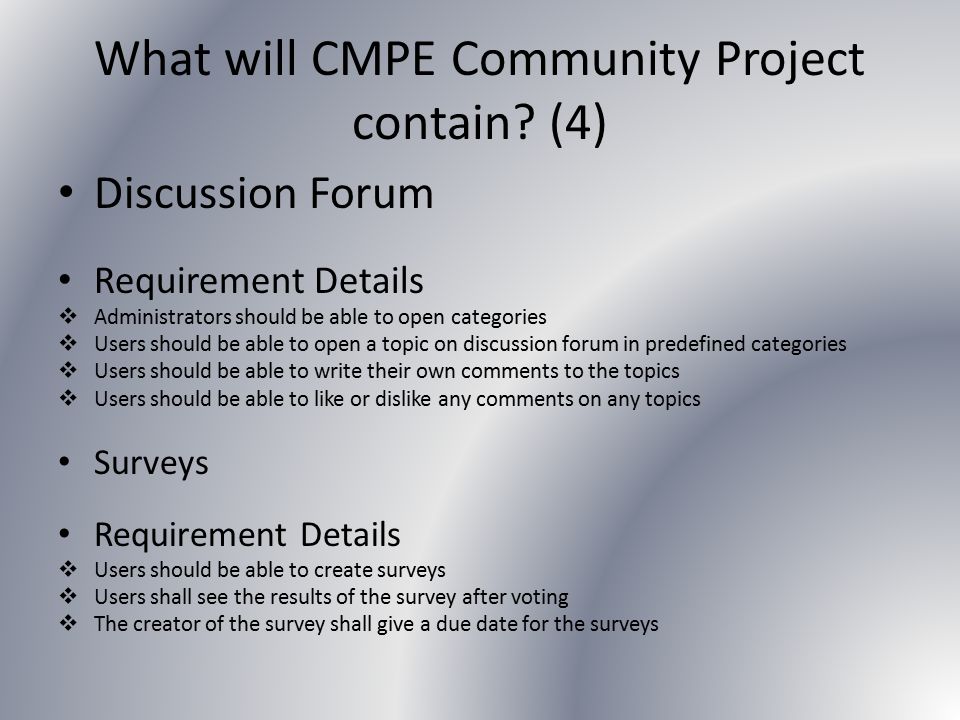 What will CMPE Community Project contain? (4)

• Discussion Forum

• Requirement Details
❖ Administrators should be able to open categories
❖ Users should be able to open a topic on discussion forum in predefined categories
❖ Users should be able to write their own comments to the topics
❖ Users should be able to like or dislike any comments on any topics

• Surveys

• Requirement Details
❖ Users should be able to create surveys
❖ Users shall see the results of the survey after voting
❖ The creator of the survey shall give a due date for the surveys